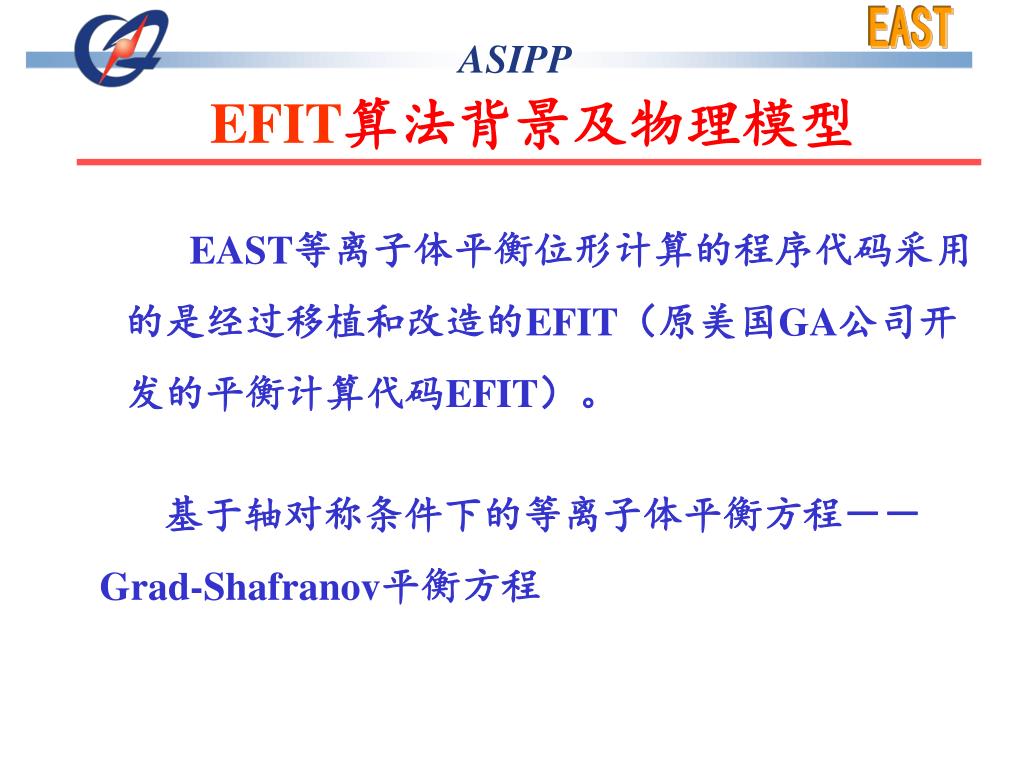 EAST

ASIPP

EFIT算法背景及物理模型

EAST等离子体平衡位形计算的程序代码采用的是经过移植和改造的EFIT（原美国GA公司开发的平衡计算代码EFIT）。

基于轴对称条件下的等离子体平衡方程——Grad-Shafranov平衡方程